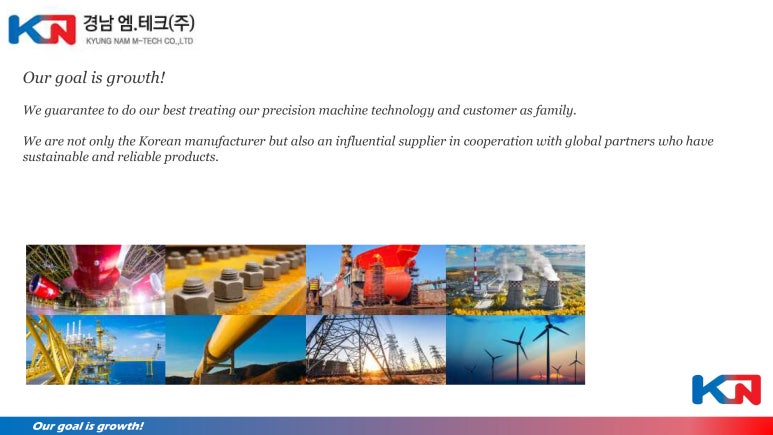 KN 경남 엠.테크(주)
KYUNG NAM M-TECH CO.,LTD

Our goal is growth!

We guarantee to do our best treating our precision machine technology and customer as family.

We are not only the Korean manufacturer but also an influential supplier in cooperation with global partners who have sustainable and reliable products.

KN

Our goal is growth!